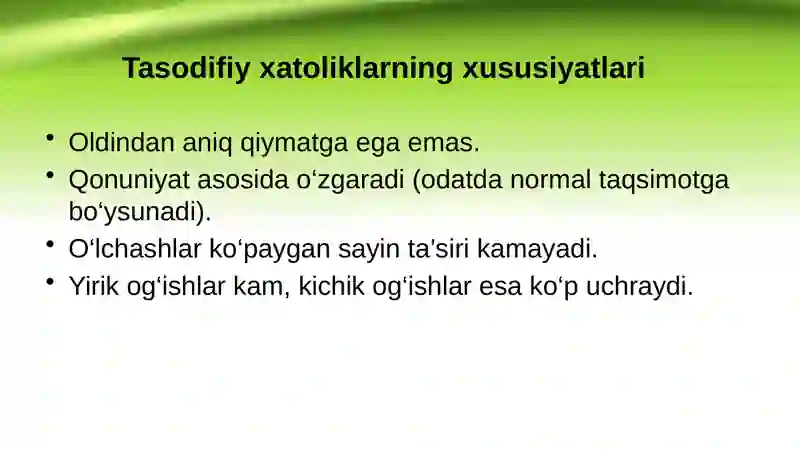 Tasodifiy xatoliklarning xususiyatlari

• Oldindan aniq qiymatga ega emas.
• Qonuniyat asosida o‘zgaradi (odatda normal taqsimotga bo‘ysunadi).
• O‘lchashlar ko‘paygan sayin ta’siri kamayadi.
• Yirik og‘ishlar kam, kichik og‘ishlar esa ko‘p uchraydi.